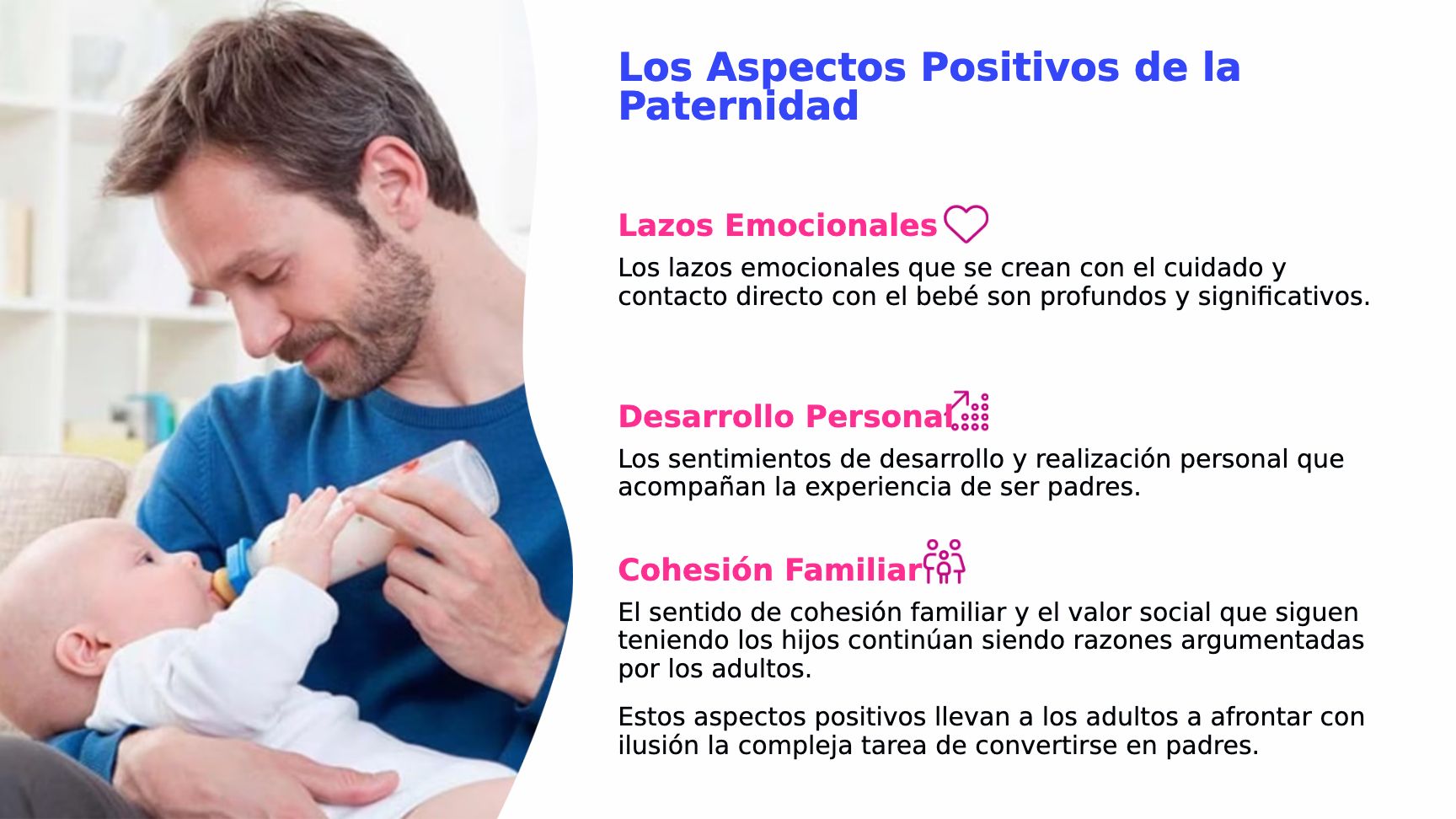 Los Aspectos Positivos de la Paternidad

Lazos Emocionales

Los lazos emocionales que se crean con el cuidado y contacto directo con el bebé son profundos y significativos.

Desarrollo Personal

Los sentimientos de desarrollo y realización personal que acompañan la experiencia de ser padres.

Cohesión Familiar

El sentido de cohesión familiar y el valor social que siguen teniendo los hijos continúan siendo razones argumentadas por los adultos.

Estos aspectos positivos llevan a los adultos a afrontar con ilusión la compleja tarea de convertirse en padres.